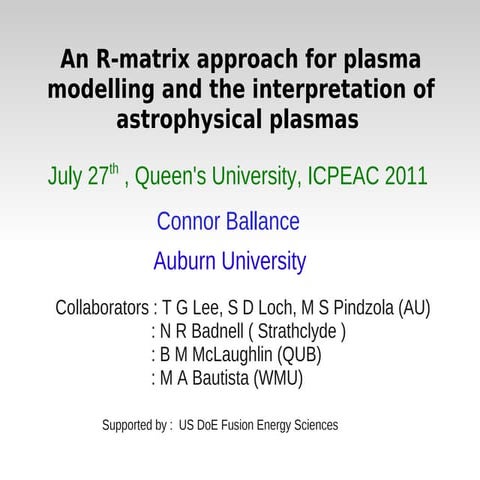 An R-matrix approach for plasma modelling and the interpretation of astrophysical plasmas

July 27$^{th}$ , Queen's University, ICPEAC 2011

Connor Ballance

Auburn University

Collaborators : T G Lee, S D Loch, M S Pindzola (AU)
: N R Badnell ( Strathclyde )
: B M McLaughlin (QUB)
: M A Bautista (WMU)

Supported by : US DoE Fusion Energy Sciences